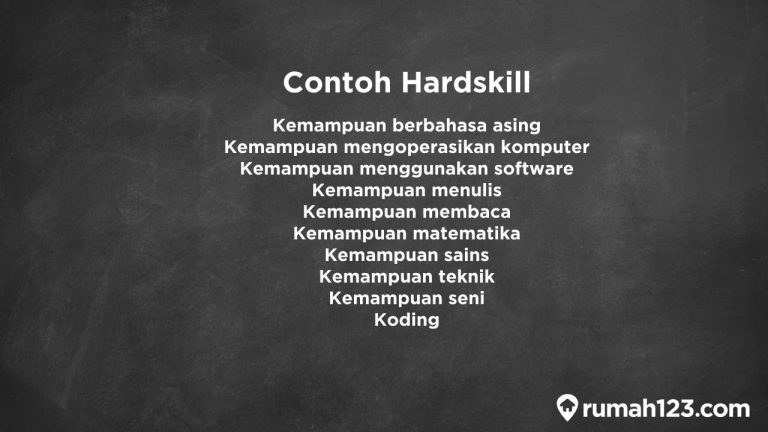 Contoh Hardskill

Kemampuan berbahasa asing
Kemampuan mengoperasikan komputer
Kemampuan menggunakan software
Kemampuan menulis
Kemampuan membaca
Kemampuan matematika
Kemampuan sains
Kemampuan teknik
Kemampuan seni
Koding

rumah123.com